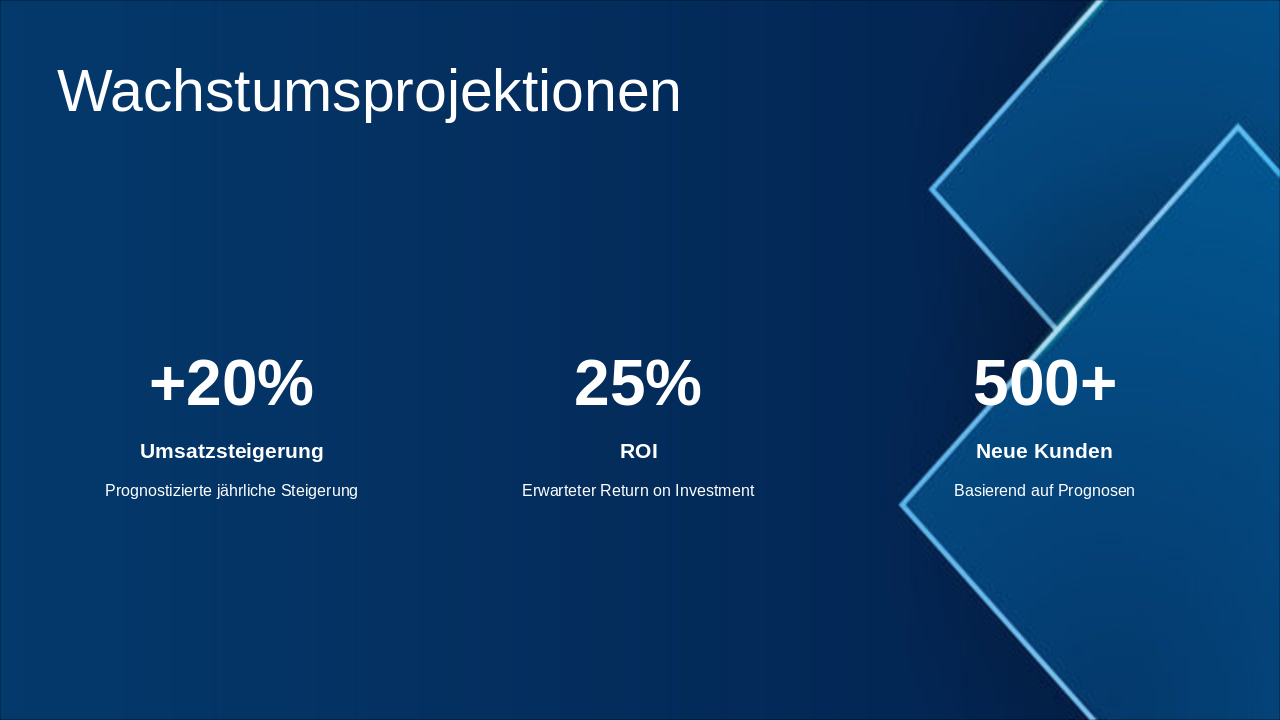 Wachstumsprojektionen

+20%

Umsatzsteigerung

Prognostizierte jährliche Steigerung

25%

ROI

Erwarteter Return on Investment

500+

Neue Kunden

Basierend auf Prognosen